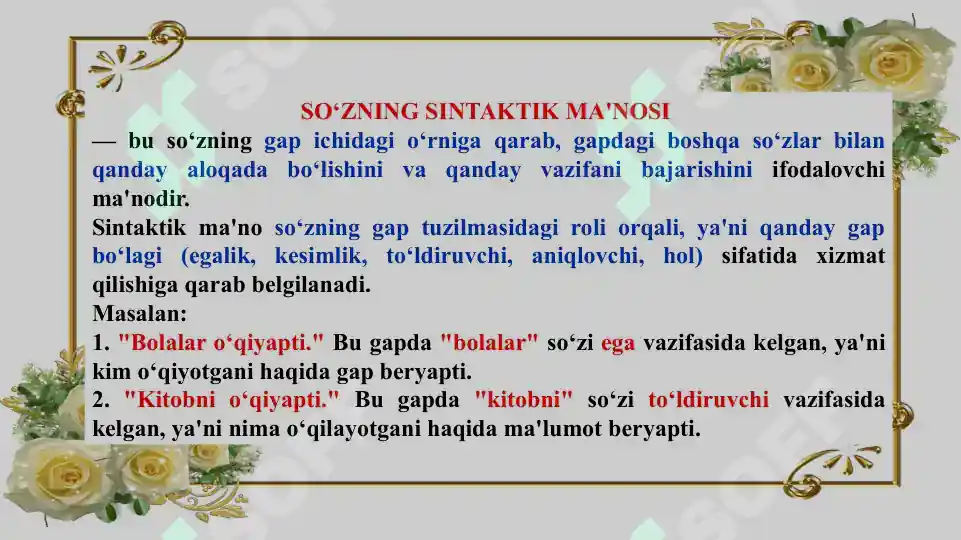 SO‘ZNING SINTAKTIK MA'NOSI

— bu so‘zning gap ichidagi o‘rniga qarab, gapdagi boshqa so‘zlar bilan qanday aloqada bo‘lishini va qanday vazifani bajarishini ifodalovchi ma'nodir.

Sintaktik ma'no so‘zning gap tuzilmasidagi roli orqali, ya'ni qanday gap bo‘lagi (egalik, kesimlik, to‘ldiruvchi, aniqlovchi, hol) sifatida xizmat qilishiga qarab belgilanadi.

Masalan:

1. "Bolalar o‘qiyapti." Bu gapda "bolalar" so‘zi ega vazifasida kelgan, ya'ni kim o‘qiyotgani haqida gap beryapti.

2. "Kitobni o‘qiyapti." Bu gapda "kitobni" so‘zi to‘ldiruvchi vazifasida kelgan, ya'ni nima o‘qilayotgani haqida ma'lumot beryapti.